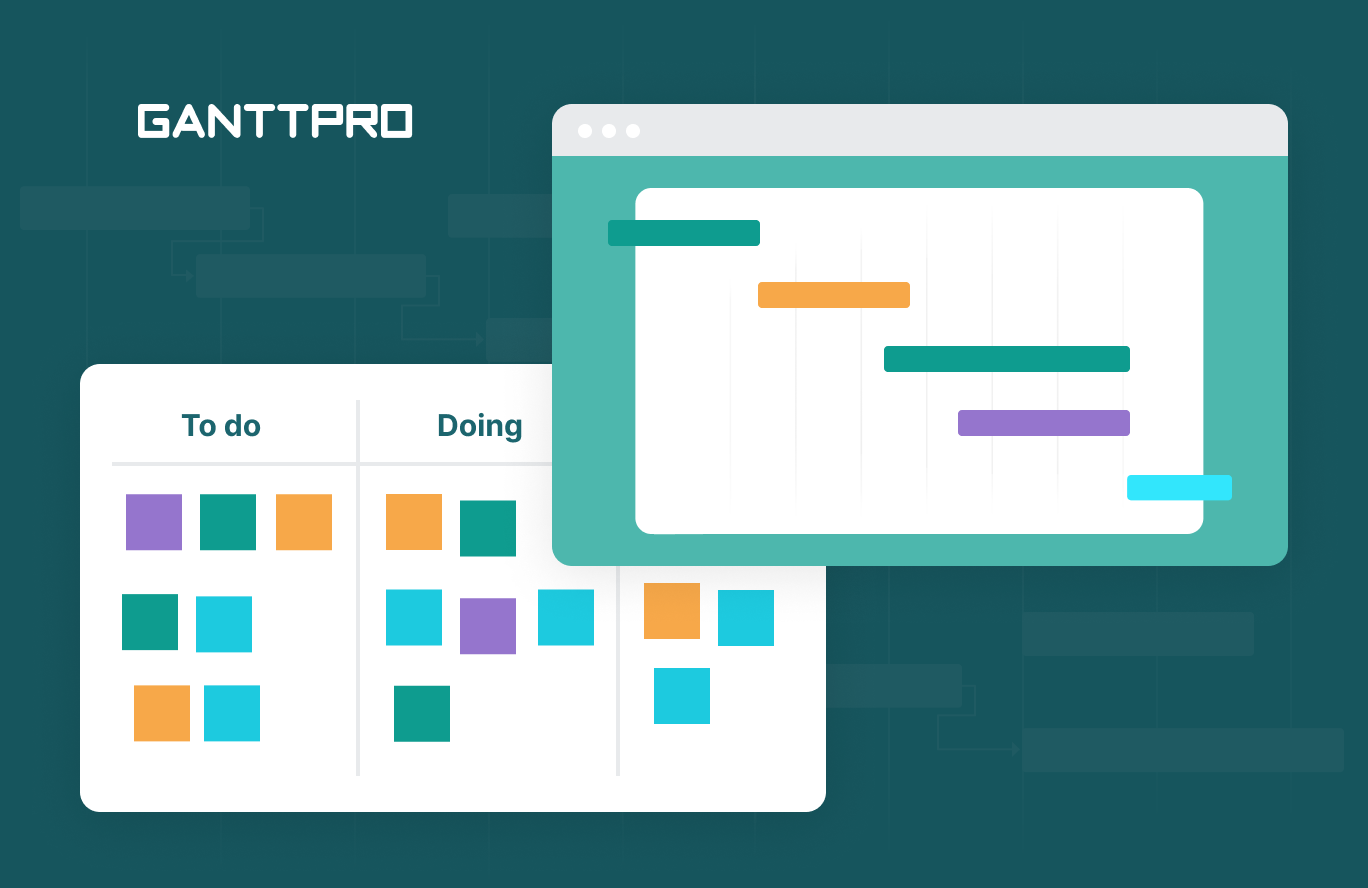 GANTTPRO

To do

Doing